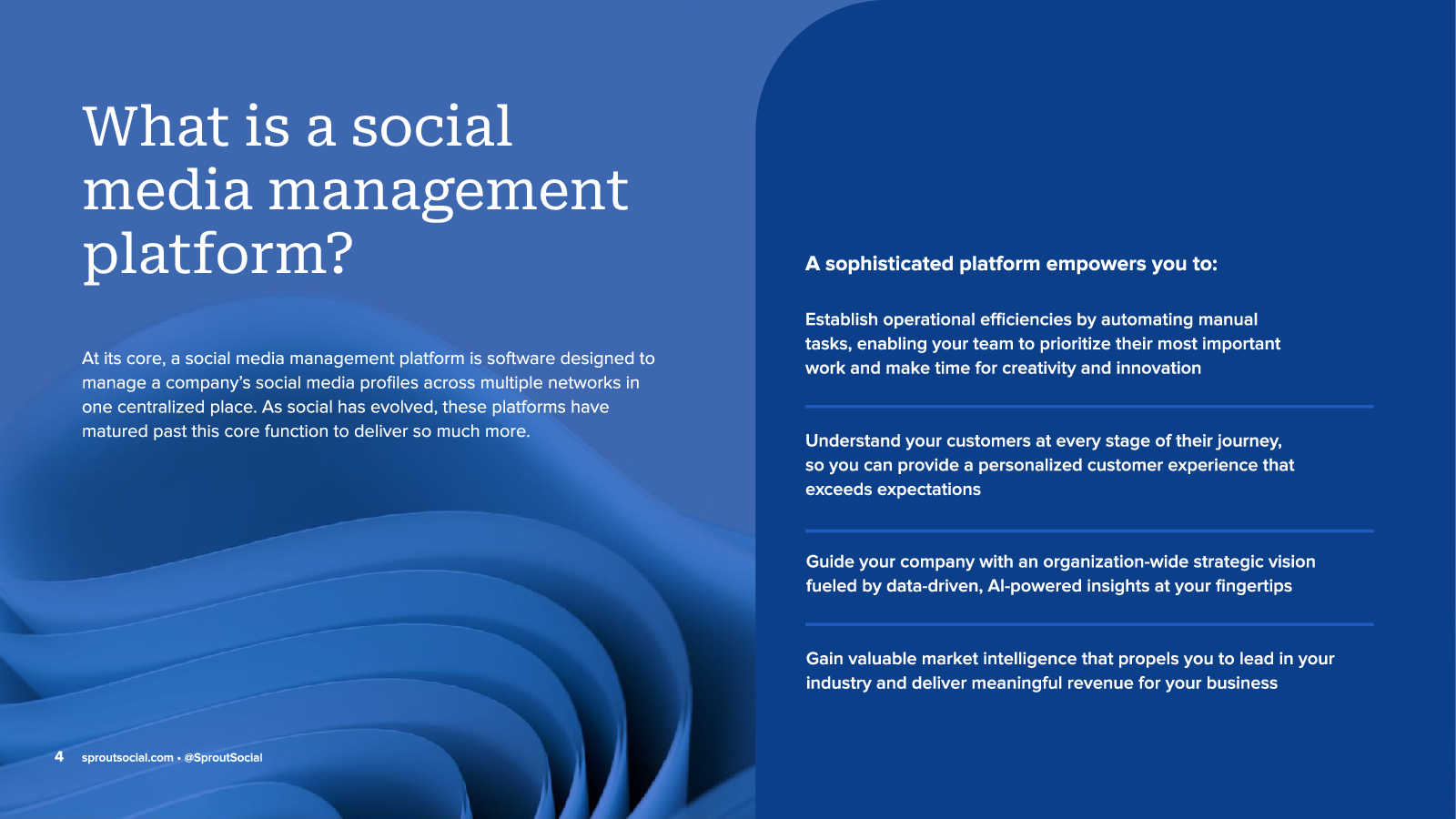 What is a social media management platform?

At its core, a social media management platform is software designed to manage a company's social media profiles across multiple networks in one centralized place. As social has evolved, these platforms have matured past this core function to deliver so much more.

A sophisticated platform empowers you to:

Establish operational efficiencies by automating manual tasks, enabling your team to prioritize their most important work and make time for creativity and innovation

Understand your customers at every stage of their journey, so you can provide a personalized customer experience that exceeds expectations

Guide your company with an organization-wide strategic vision fueled by data-driven, AI-powered insights at your fingertips

Gain valuable market intelligence that propels you to lead in your industry and deliver meaningful revenue for your business

4 sproutsocial.com • @SproutSocial